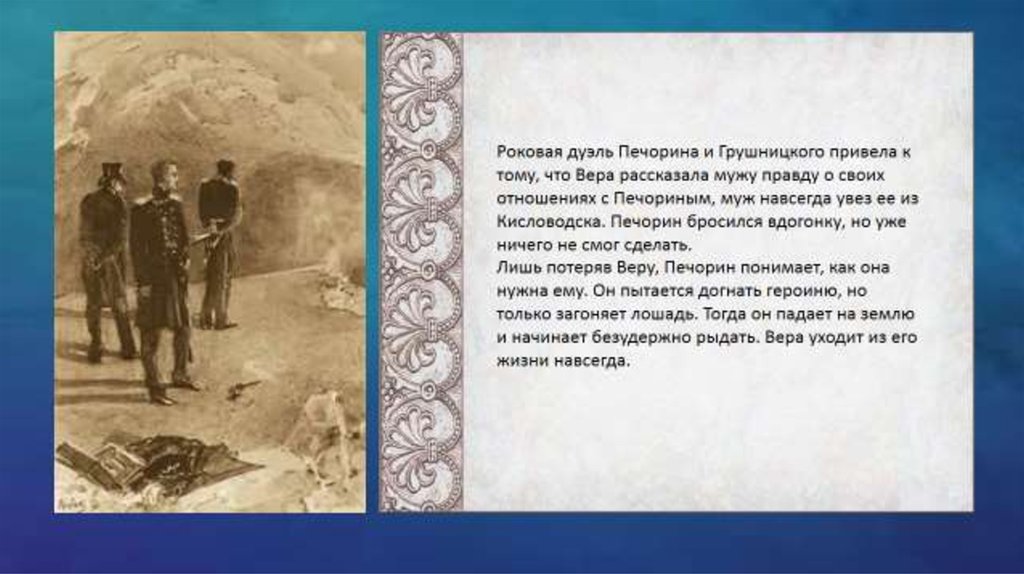 Роковая дуэль Печорина и Грушницкого привела к тому, что Вера рассказала мужу правду о своих отношениях с Печориным, муж навсегда увез ее из Кисловодска. Печорин бросился вдогонку, но уже ничего не смог сделать.
Лишь потеряв Веру, Печорин понимает, как она нужна ему. Он пытается догнать героиню, но только загоняет лошадь. Тогда он падает на землю и начинает безудержно рыдать. Вера уходит из его жизни навсегда.